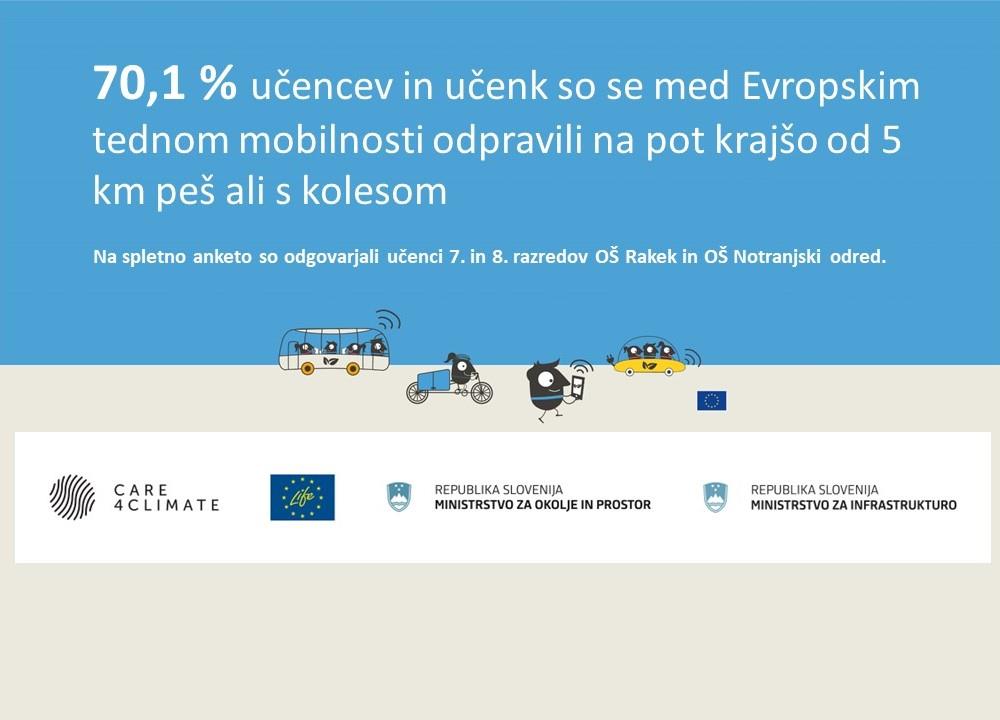 70,1 % učencev in učenk so se med Evropskim tednom mobilnosti odpravili na pot krajšo od 5 km peš ali s kolesom

Na spletno anketo so odgovarjali učenci 7. in 8. razredov OŠ Rakek in OŠ Notranjski odred.

CARE 4CLIMATE

Life

REPUBLIKA SLOVENIJA
MINISTRSTVO ZA OKOLJE IN PROSTOR

REPUBLIKA SLOVENIJA
MINISTRSTVO ZA INFRASTRUKTURO